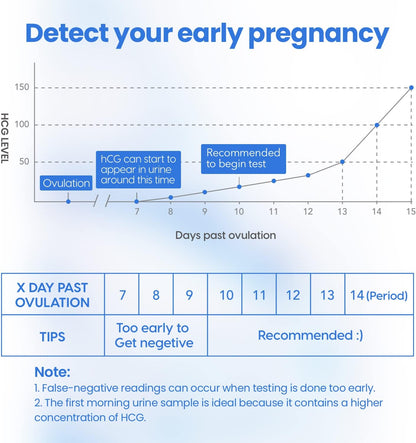 Detect your early pregnancy

HCG LEVEL

150
100
50

Ovulation

hCG can start to appear in urine around this time

Recommended to begin test

7 8 9 10 11 12 13 14 15

Days past ovulation

| X DAY PAST OVULATION | 7 | 8 | 9 | 10 | 11 | 12 | 13 | 14 (Period) |
|---|---|---|---|---|---|---|---|---|
| TIPS | Too early to Get negetive | | | Recommended :) | | | | |

Note:
1. False-negative readings can occur when testing is done too early.
2. The first morning urine sample is ideal because it contains a higher concentration of HCG.